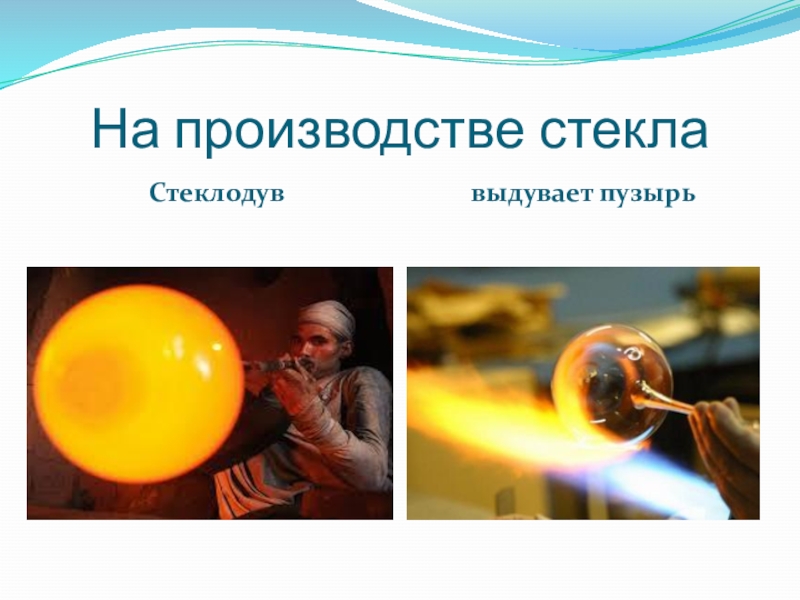 На производстве стекла

Стеклодув

выдувает пузырь